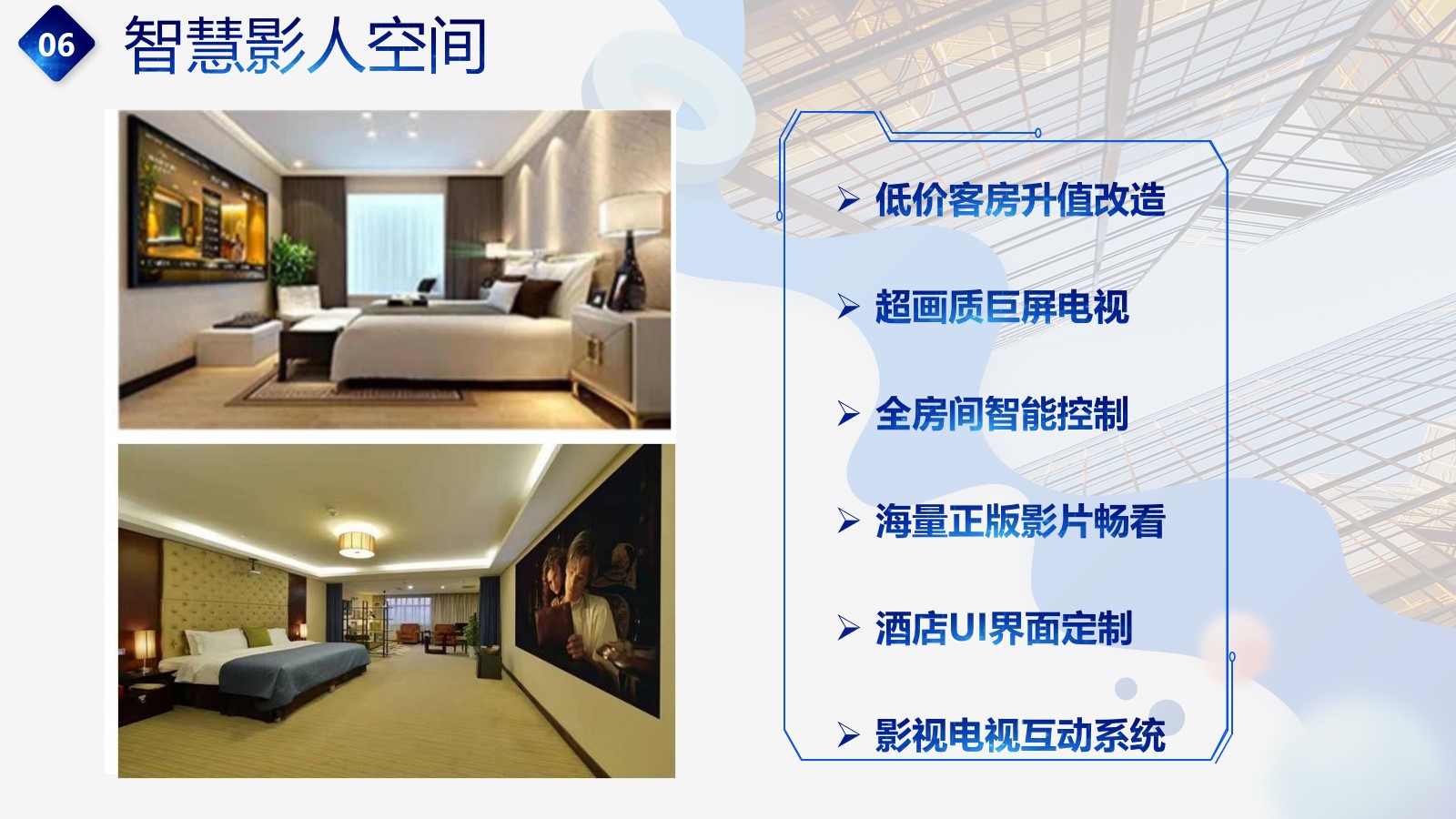 06 智慧影人空间

➢ 低价客房升值改造

➢ 超画质巨屏电视

➢ 全房间智能控制

➢ 海量正版影片畅看

➢ 酒店UI界面定制

➢ 影视电视互动系统